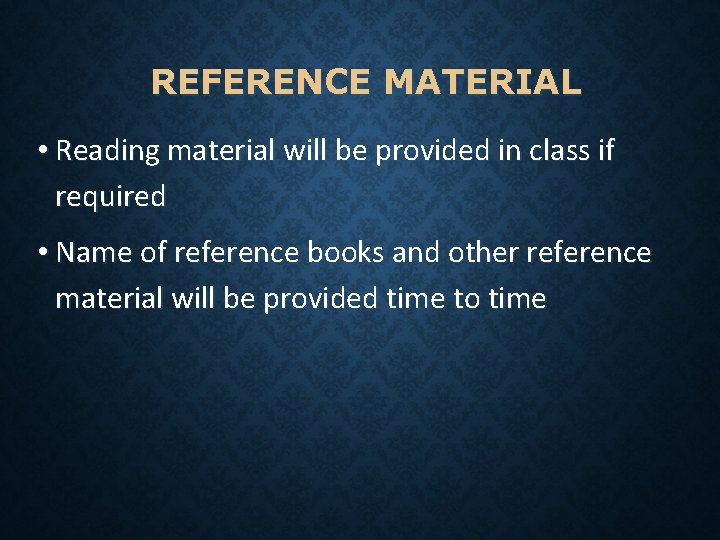 REFERENCE MATERIAL

• Reading material will be provided in class if required

• Name of reference books and other reference material will be provided time to time